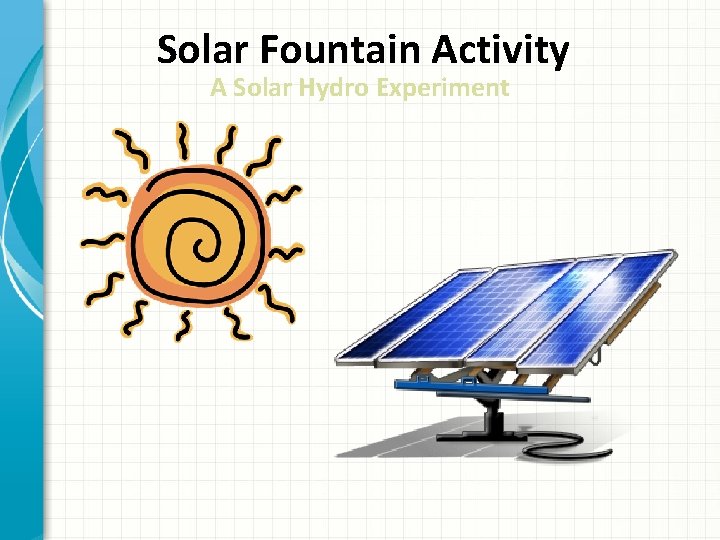 Solar Fountain Activity
A Solar Hydro Experiment